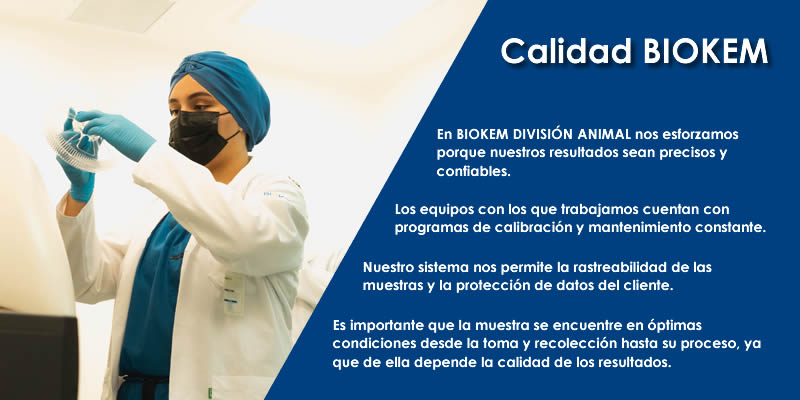 Calidad BIOKEM

En BIOKEM DIVISIÓN ANIMAL nos esforzamos porque nuestros resultados sean precisos y confiables.

Los equipos con los que trabajamos cuentan con programas de calibración y mantenimiento constante.

Nuestro sistema nos permite la rastreabilidad de las muestras y la protección de datos del cliente.

Es importante que la muestra se encuentre en óptimas condiciones desde la toma y recolección hasta su proceso, ya que de ella depende la calidad de los resultados.